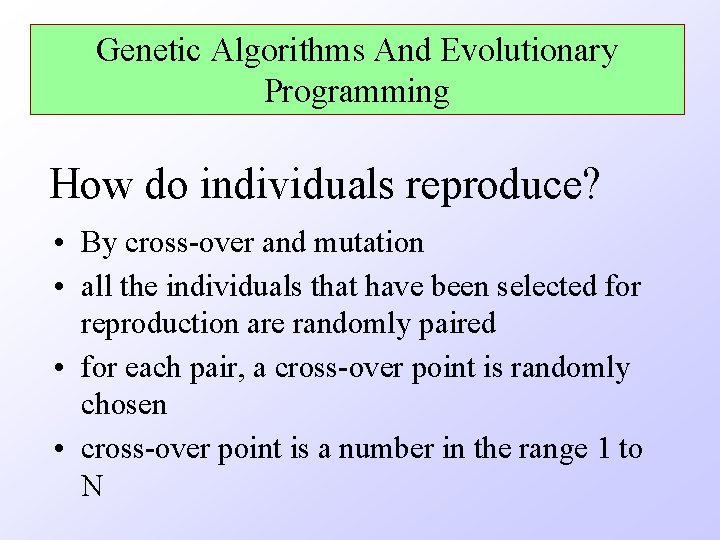 Genetic Algorithms And Evolutionary Programming

How do individuals reproduce?

• By cross-over and mutation
• all the individuals that have been selected for reproduction are randomly paired
• for each pair, a cross-over point is randomly chosen
• cross-over point is a number in the range 1 to N